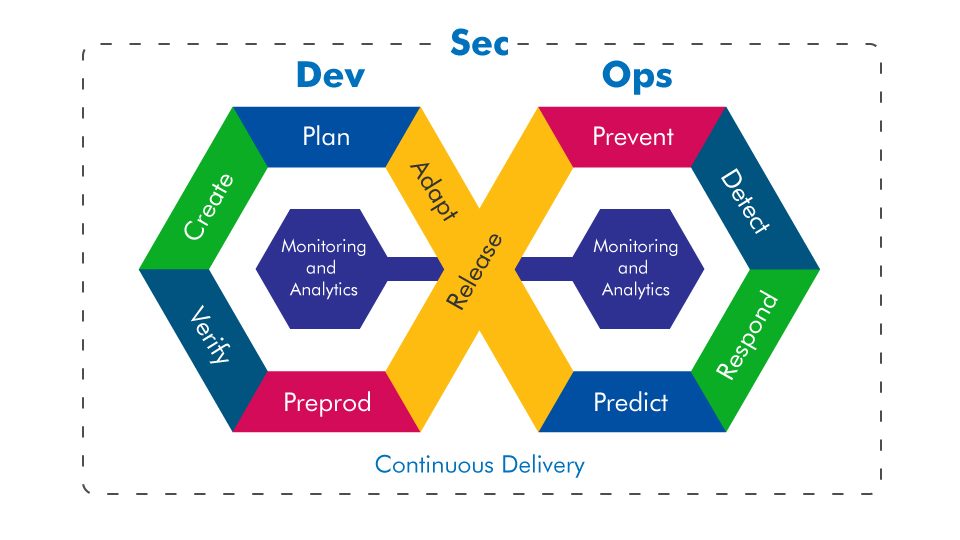 Sec

Dev

Ops

Plan

Create

Verify

Preprod

Monitoring and Analytics

Adapt

Release

Prevent

Detect

Respond

Predict

Monitoring and Analytics

Continuous Delivery